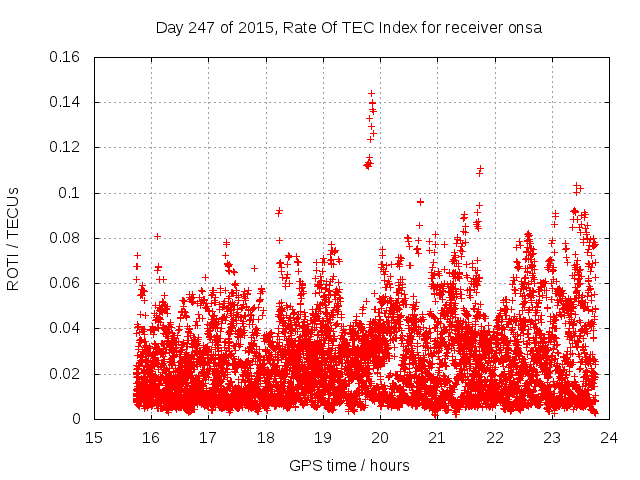 Day 247 of 2015, Rate Of TEC Index for receiver onsa

ROTI / TECUs

0.16
0.14
0.12
0.1
0.08
0.06
0.04
0.02
0

15 16 17 18 19 20 21 22 23 24

GPS time / hours